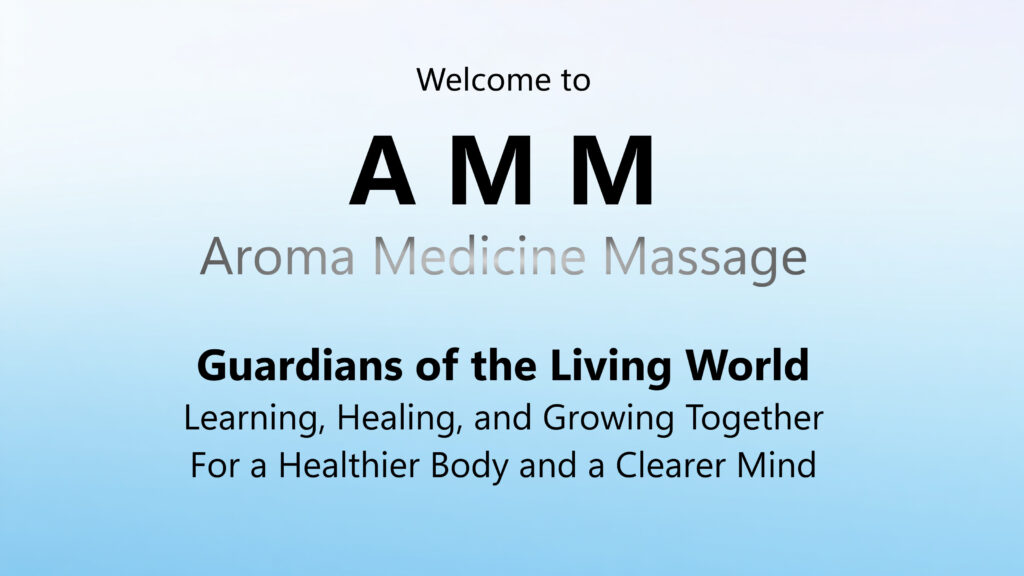 Welcome to

A M M

Aroma Medicine Massage

Guardians of the Living World

Learning, Healing, and Growing Together
For a Healthier Body and a Clearer Mind